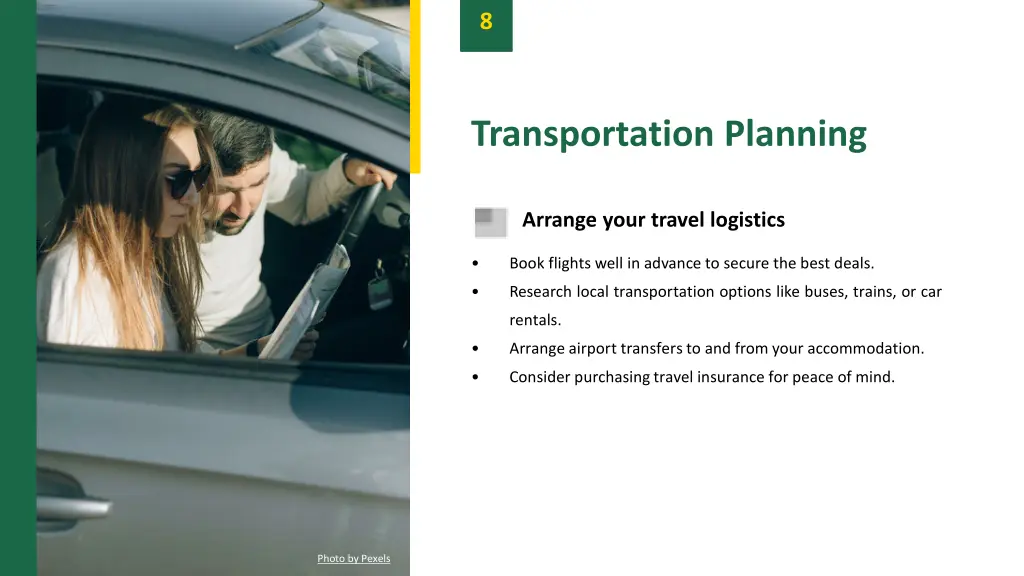 8

Transportation Planning

Arrange your travel logistics

• Book flights well in advance to secure the best deals.
• Research local transportation options like buses, trains, or car rentals.
• Arrange airport transfers to and from your accommodation.
• Consider purchasing travel insurance for peace of mind.

Photo by Pexels